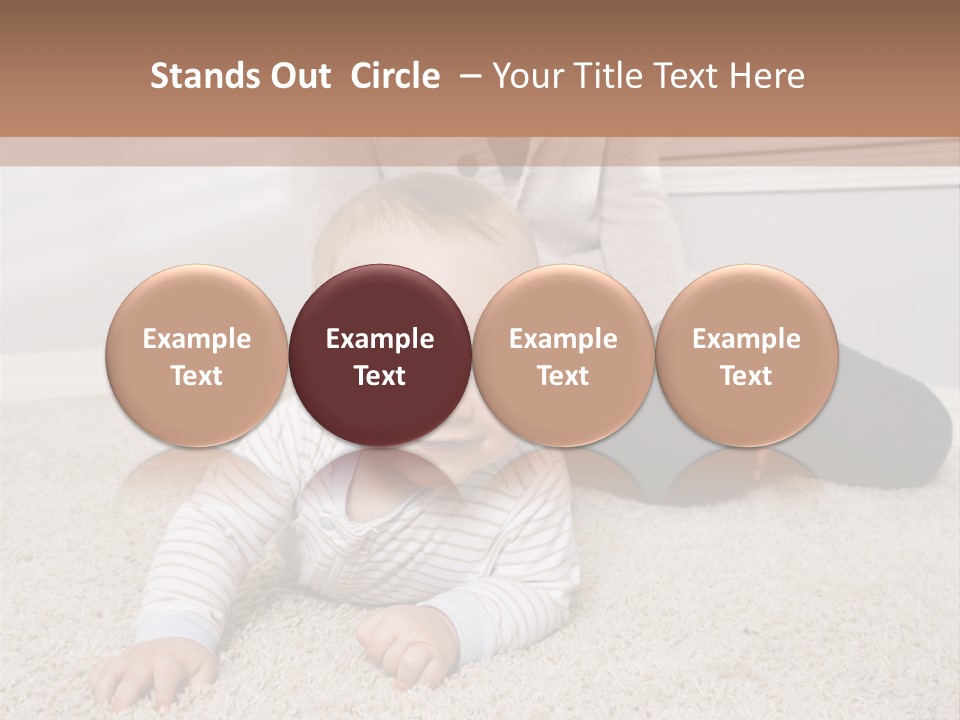 Stands Out  Circle  – Your Title Text Here

Example Text

Example Text

Example Text

Example Text